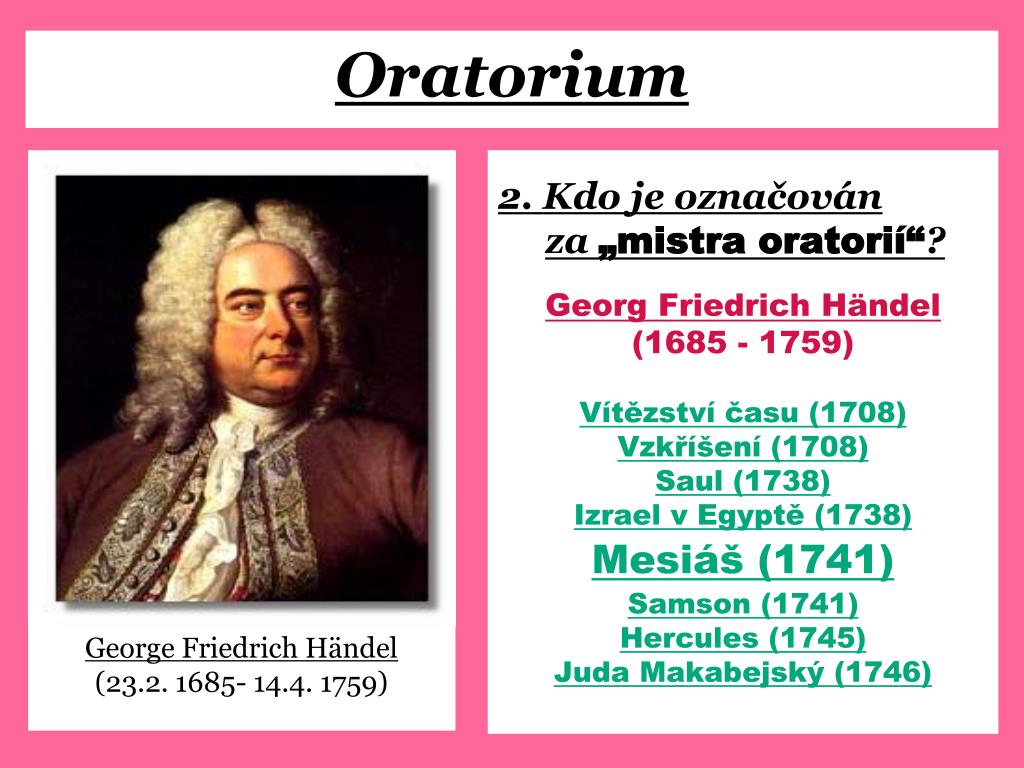 Oratorium

George Friedrich Händel
(23.2. 1685- 14.4. 1759)

2. Kdo je označován za „mistra oratorií“?

Georg Friedrich Händel
(1685 - 1759)

Vítězství času (1708)
Vzkříšení (1708)
Saul (1738)
Izrael v Egyptě (1738)
Mesiáš (1741)
Samson (1741)
Hercules (1745)
Juda Makabejský (1746)